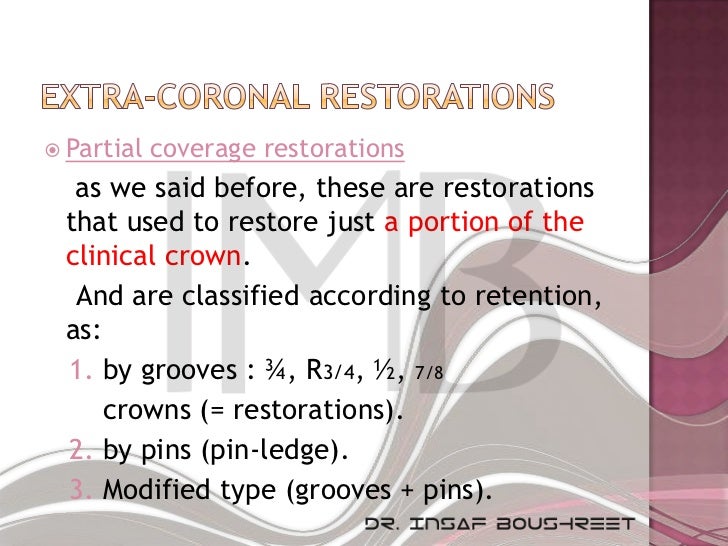 EXTRA-CORONAL RESTORATIONS

Partial coverage restorations

as we said before, these are restorations that used to restore just a portion of the clinical crown.

And are classified according to retention, as:

1. by grooves : ¾, R3/4, ½, 7/8 crowns (= restorations).
2. by pins (pin-ledge).
3. Modified type (grooves + pins).

IMB

DR. INSAF BOUSHREET